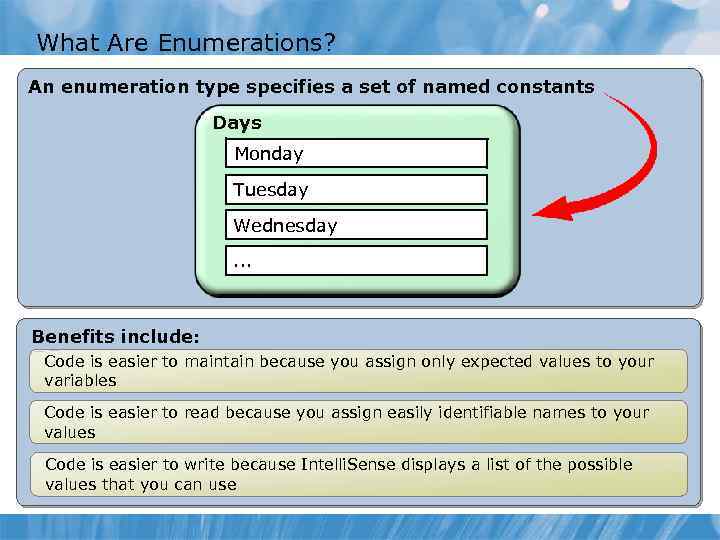 What Are Enumerations?

An enumeration type specifies a set of named constants

Days

Monday

Tuesday

Wednesday

...

Benefits include:

Code is easier to maintain because you assign only expected values to your variables

Code is easier to read because you assign easily identifiable names to your values

Code is easier to write because IntelliSense displays a list of the possible values that you can use